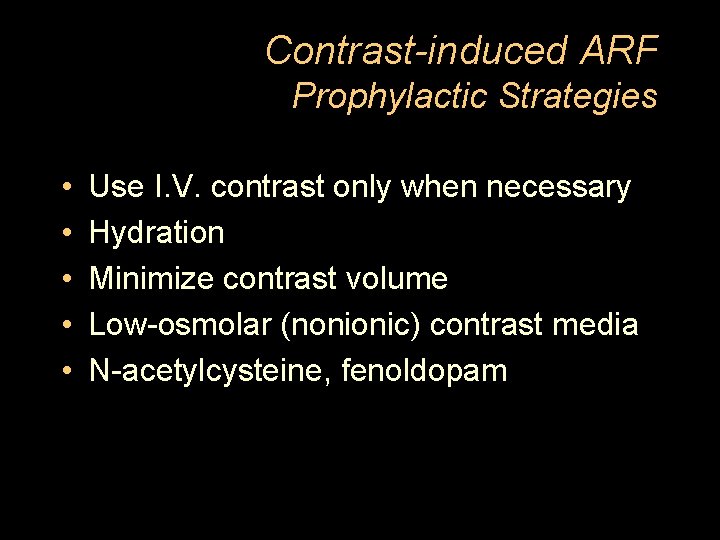 Contrast-induced ARF
Prophylactic Strategies

• Use I.V. contrast only when necessary
• Hydration
• Minimize contrast volume
• Low-osmolar (nonionic) contrast media
• N-acetylcysteine, fenoldopam